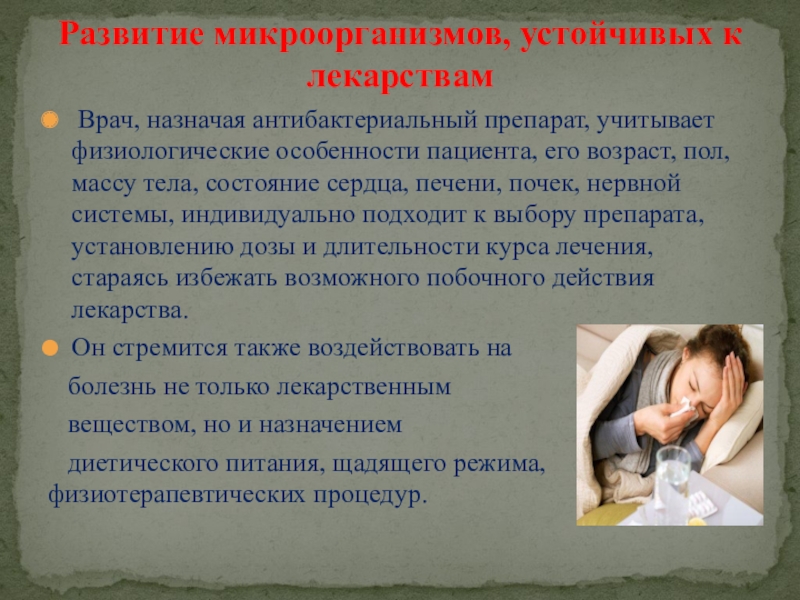 Развитие микроорганизмов, устойчивых к лекарствам

Врач, назначая антибактериальный препарат, учитывает физиологические особенности пациента, его возраст, пол, массу тела, состояние сердца, печени, почек, нервной системы, индивидуально подходит к выбору препарата, установлению дозы и длительности курса лечения, стараясь избежать возможного побочного действия лекарства.

Он стремится также воздействовать на болезнь не только лекарственным веществом, но и назначением диетического питания, щадящего режима, физиотерапевтических процедур.